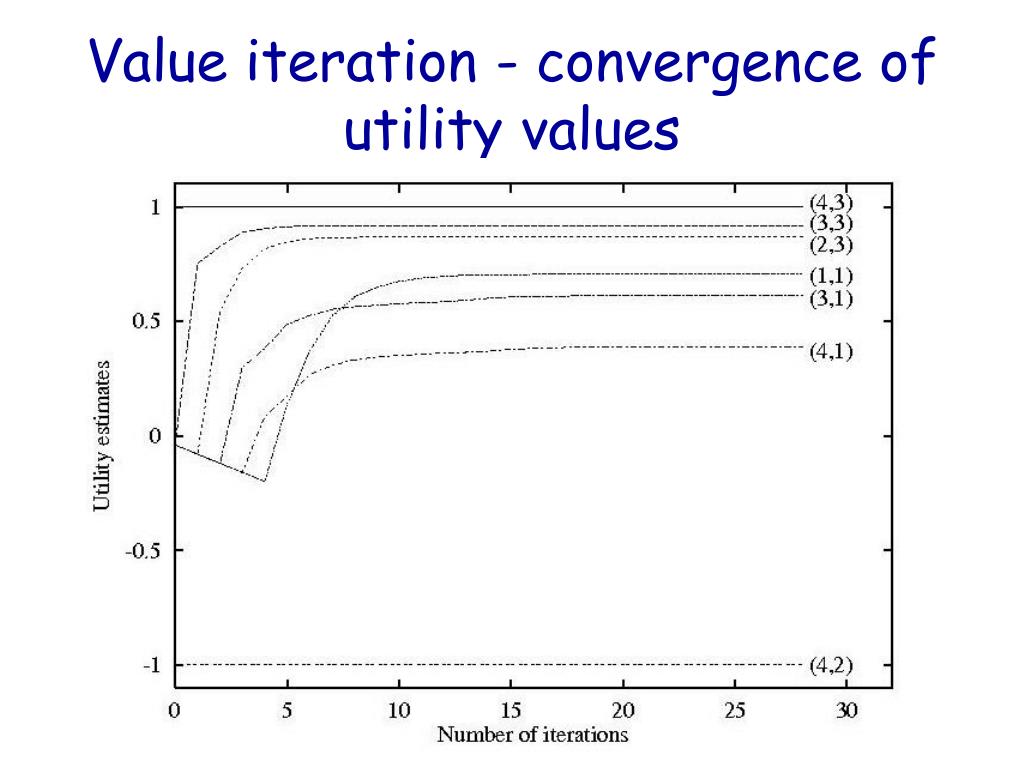 Value iteration - convergence of utility values

Utility estimates

1

0.5

0

-0.5

-1

(4,3)
(3,3)
(2,3)
(1,1)
(3,1)
(4,1)
(4,2)

0 5 10 15 20 25 30

Number of iterations